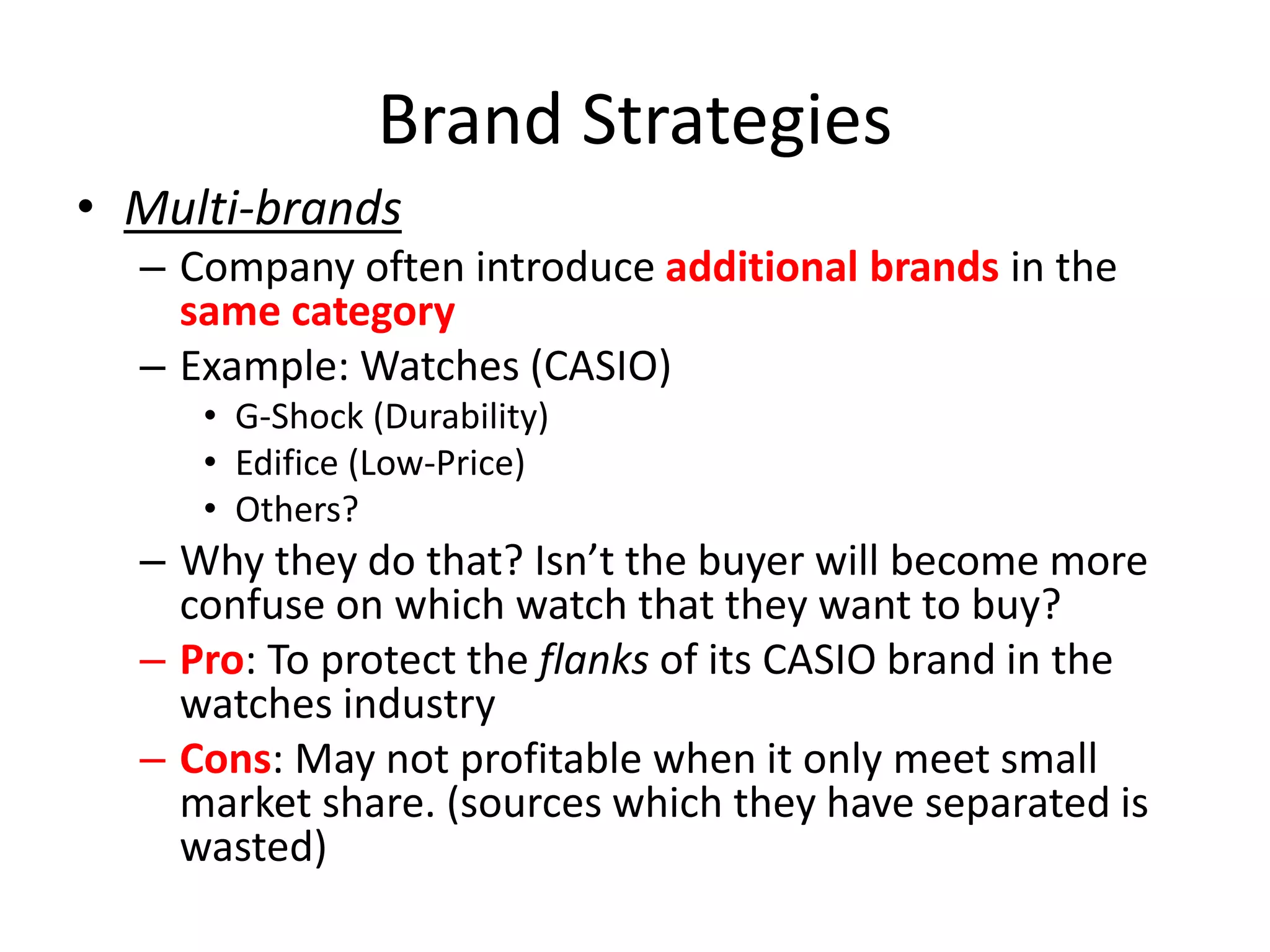 Brand Strategies

• Multi-brands
– Company often introduce additional brands in the same category
– Example: Watches (CASIO)
• G-Shock (Durability)
• Edifice (Low-Price)
• Others?
– Why they do that? Isn’t the buyer will become more confuse on which watch that they want to buy?
– Pro: To protect the flanks of its CASIO brand in the watches industry
– Cons: May not profitable when it only meet small market share. (sources which they have separated is wasted)